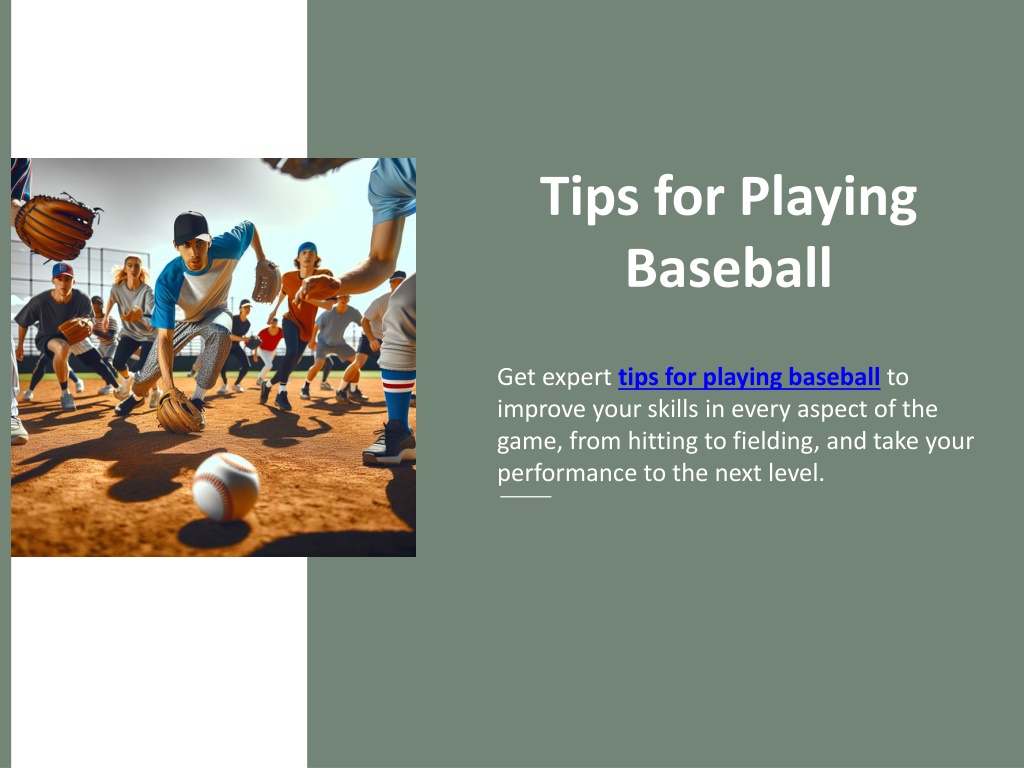 Tips for Playing Baseball

Get expert tips for playing baseball to improve your skills in every aspect of the game, from hitting to fielding, and take your performance to the next level.